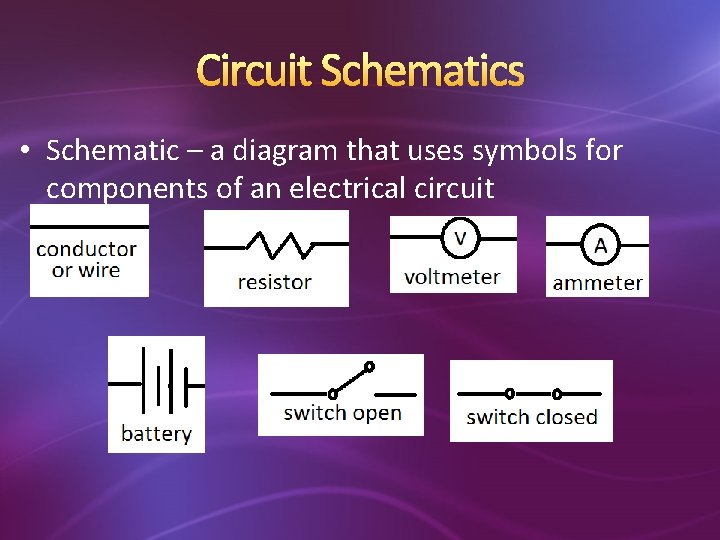 Circuit Schematics

• Schematic – a diagram that uses symbols for components of an electrical circuit

conductor or wire

resistor

V
voltmeter

A
ammeter

battery

switch open

switch closed